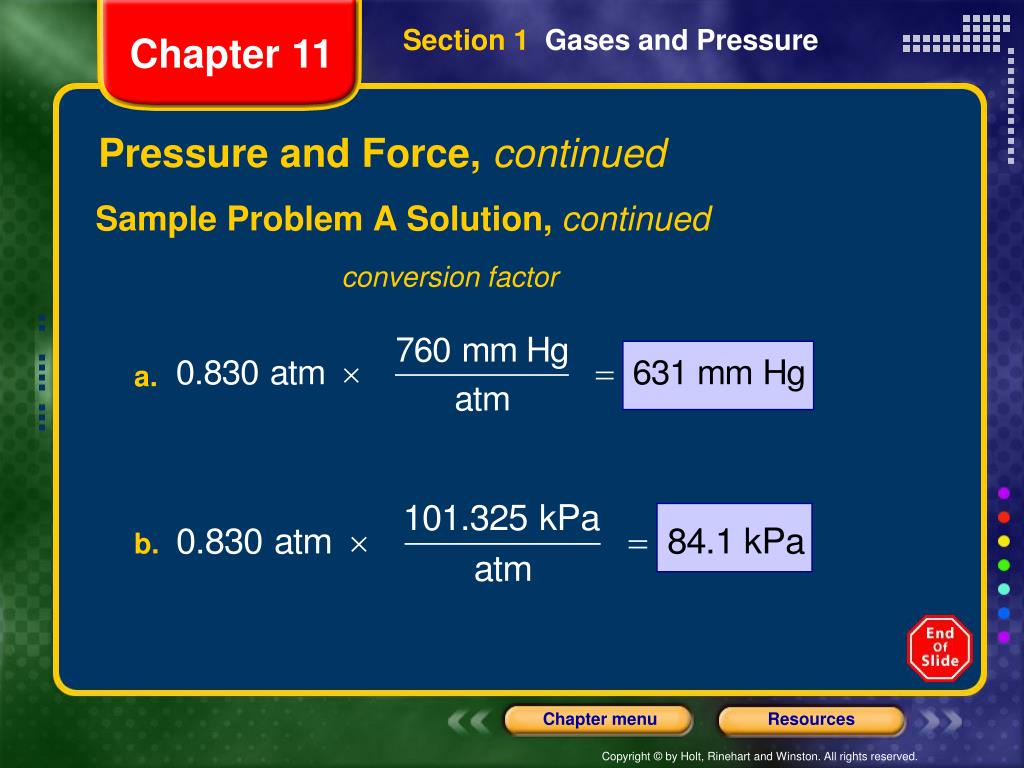 Chapter 11

Section 1 Gases and Pressure

Pressure and Force, continued

Sample Problem A Solution, continued

conversion factor

a. $0.830 \text{ atm} \times \frac{760 \text{ mm Hg}}{\text{atm}} = 631 \text{ mm Hg}$

b. $0.830 \text{ atm} \times \frac{101.325 \text{ kPa}}{\text{atm}} = 84.1 \text{ kPa}$

End Of Slide

Chapter menu

Resources

Copyright © by Holt, Rinehart and Winston. All rights reserved.